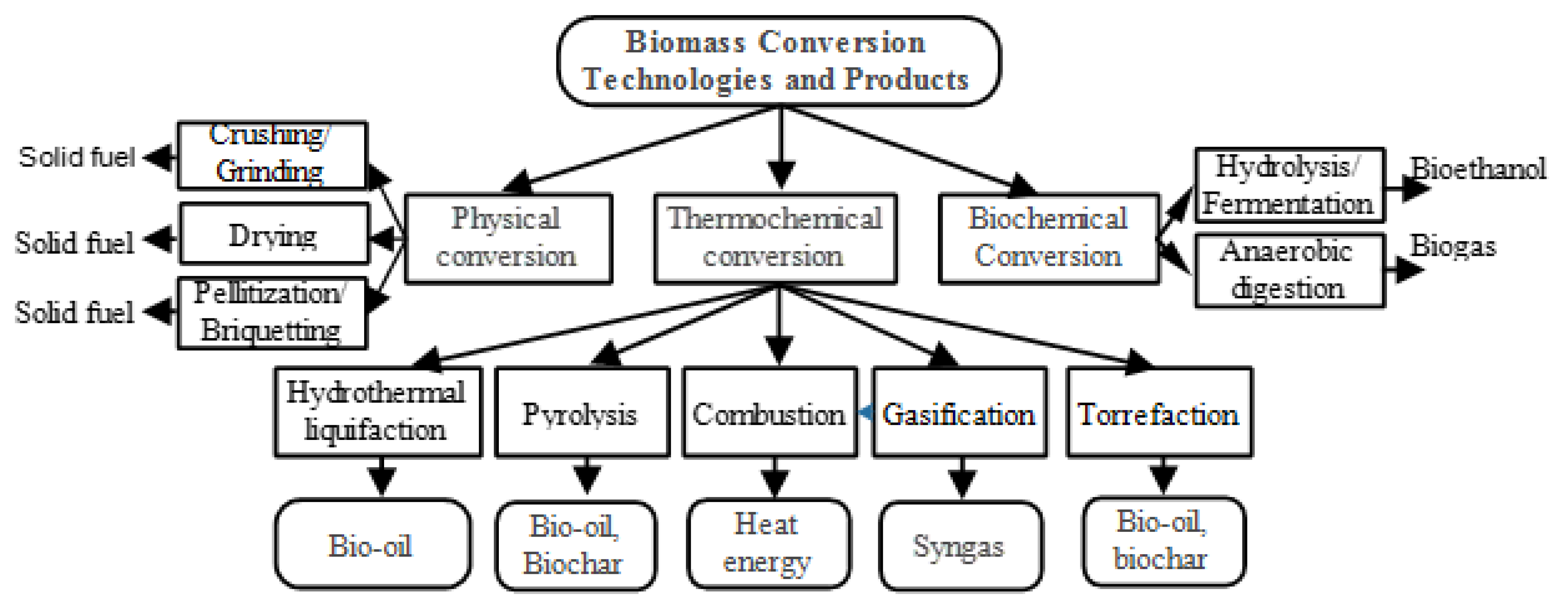 Biomass Conversion Technologies and Products

Solid fuel
Crushing/ Grinding
Solid fuel
Drying
Solid fuel
Pellitization/ Briquetting

Physical conversion
Thermochemical conversion
Biochemical Conversion

Hydrolysis/ Fermentation
Bioethanol
Anaerobic digestion
Biogas

Hydrothermal liquifaction
Pyrolysis
Combustion
Gasification
Torrefaction

Bio-oil
Bio-oil, Biochar
Heat energy
Syngas
Bio-oil, biochar